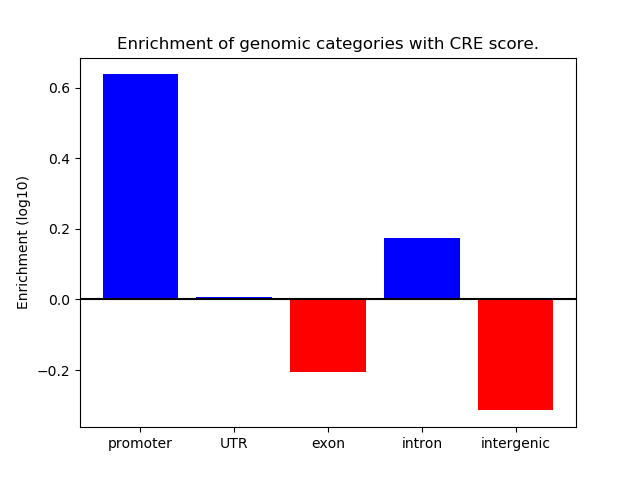 Enrichment of genomic categories with CRE score.

Enrichment (log10)

0.6
0.4
0.2
0.0
−0.2

promoter
UTR
exon
intron
intergenic